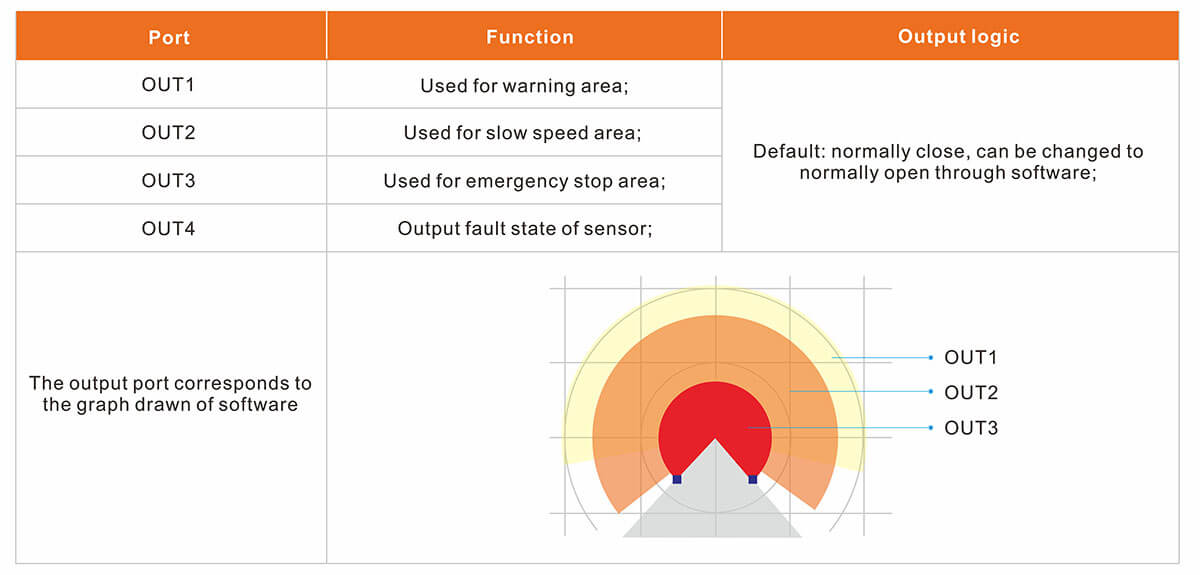 | Port | Function | Output logic |
|---|---|---|
| OUT1 | Used for warning area; | Default: normally close, can be changed to normally open through software; |
| OUT2 | Used for slow speed area; | |
| OUT3 | Used for emergency stop area; | |
| OUT4 | Output fault state of sensor; | |
| The output port corresponds to the graph drawn of software | OUT1 OUT2 OUT3 | |